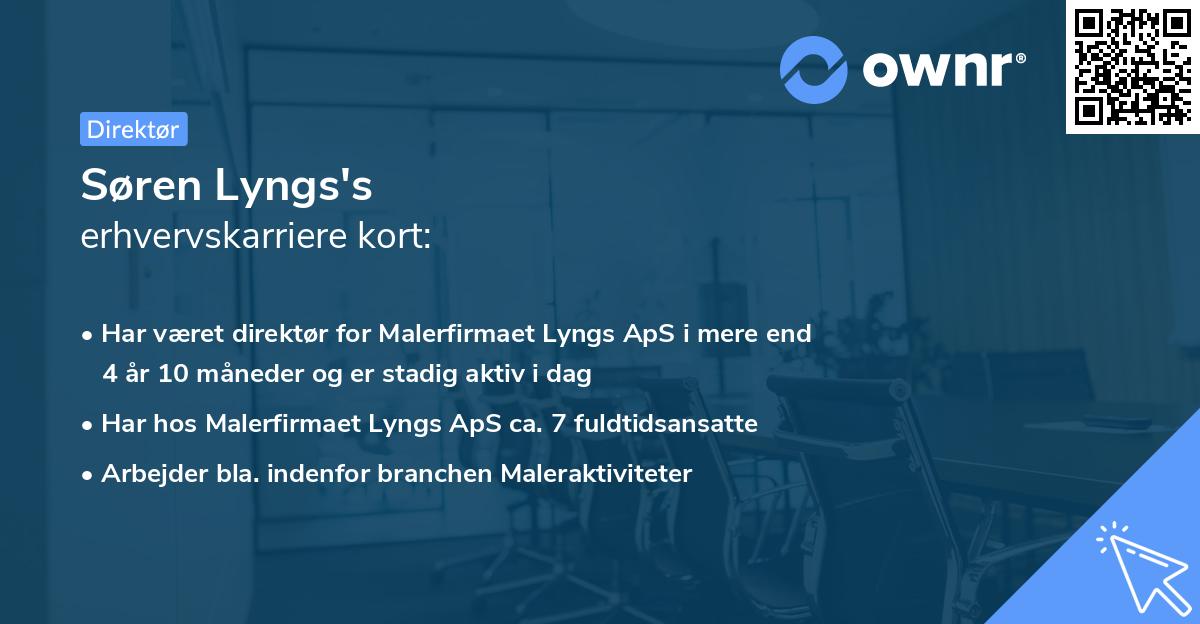 ownr®

Direktør

Søren Lyngs's
erhvervskarriere kort:

• Har været direktør for Malerfirmaet Lyngs ApS i mere end 4 år 10 måneder og er stadig aktiv i dag
• Har hos Malerfirmaet Lyngs ApS ca. 7 fuldtidsansatte
• Arbejder bla. indenfor branchen Maleraktiviteter